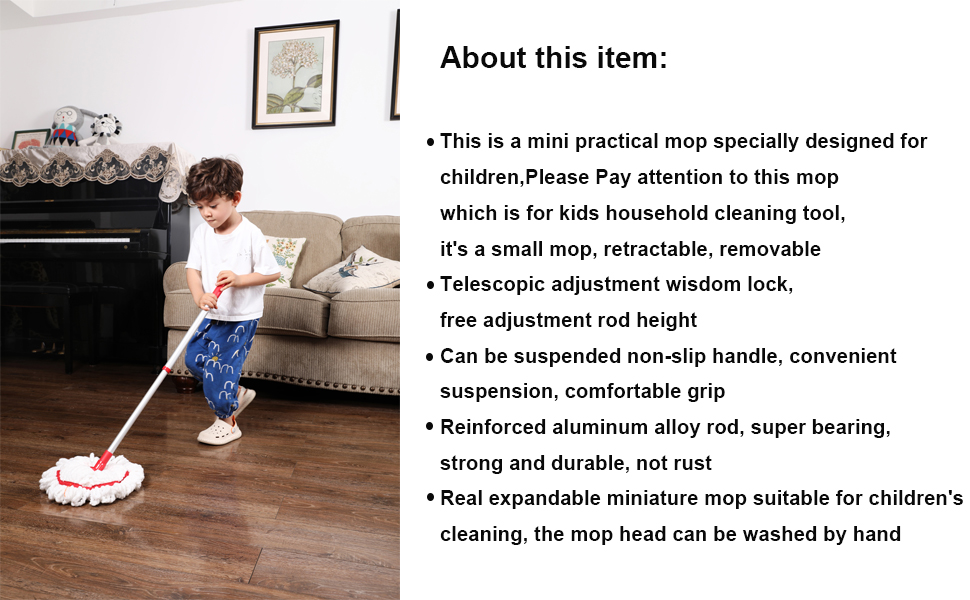 About this item:

• This is a mini practical mop specially designed for children,Please Pay attention to this mop which is for kids household cleaning tool, it's a small mop, retractable, removable

• Telescopic adjustment wisdom lock, free adjustment rod height

• Can be suspended non-slip handle, convenient suspension, comfortable grip

• Reinforced aluminum alloy rod, super bearing, strong and durable, not rust

• Real expandable miniature mop suitable for children's cleaning, the mop head can be washed by hand